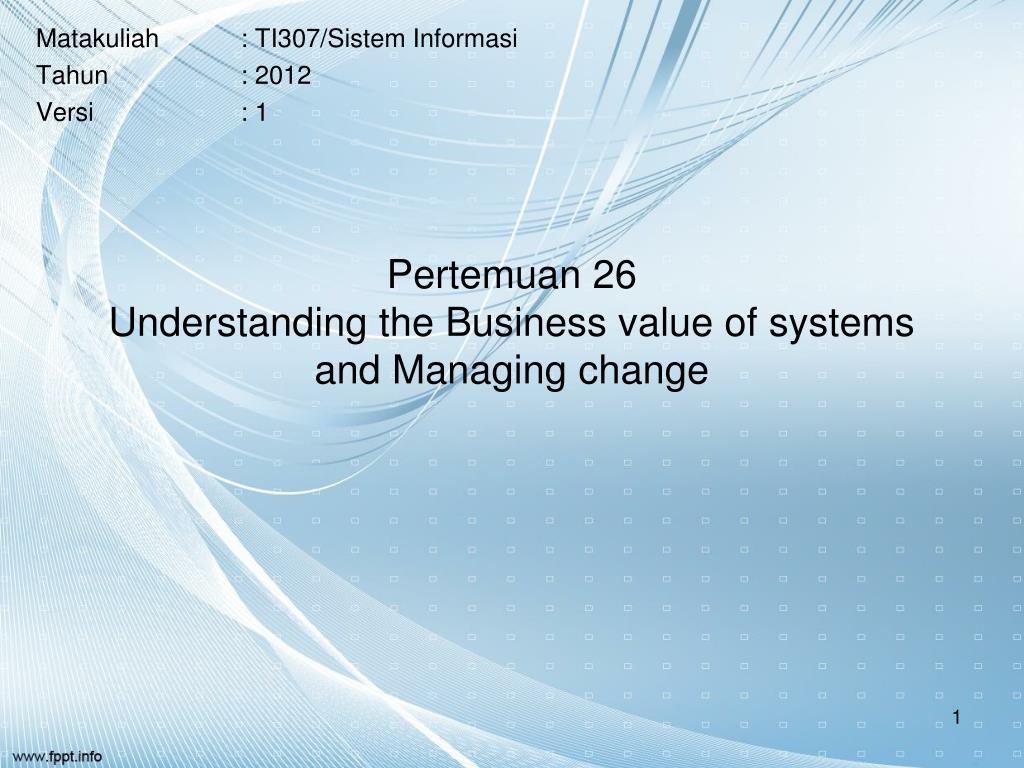 Matakuliah : TI307/Sistem Informasi
Tahun : 2012
Versi : 1

Pertemuan 26
Understanding the Business value of systems and Managing change

1

www.fppt.info